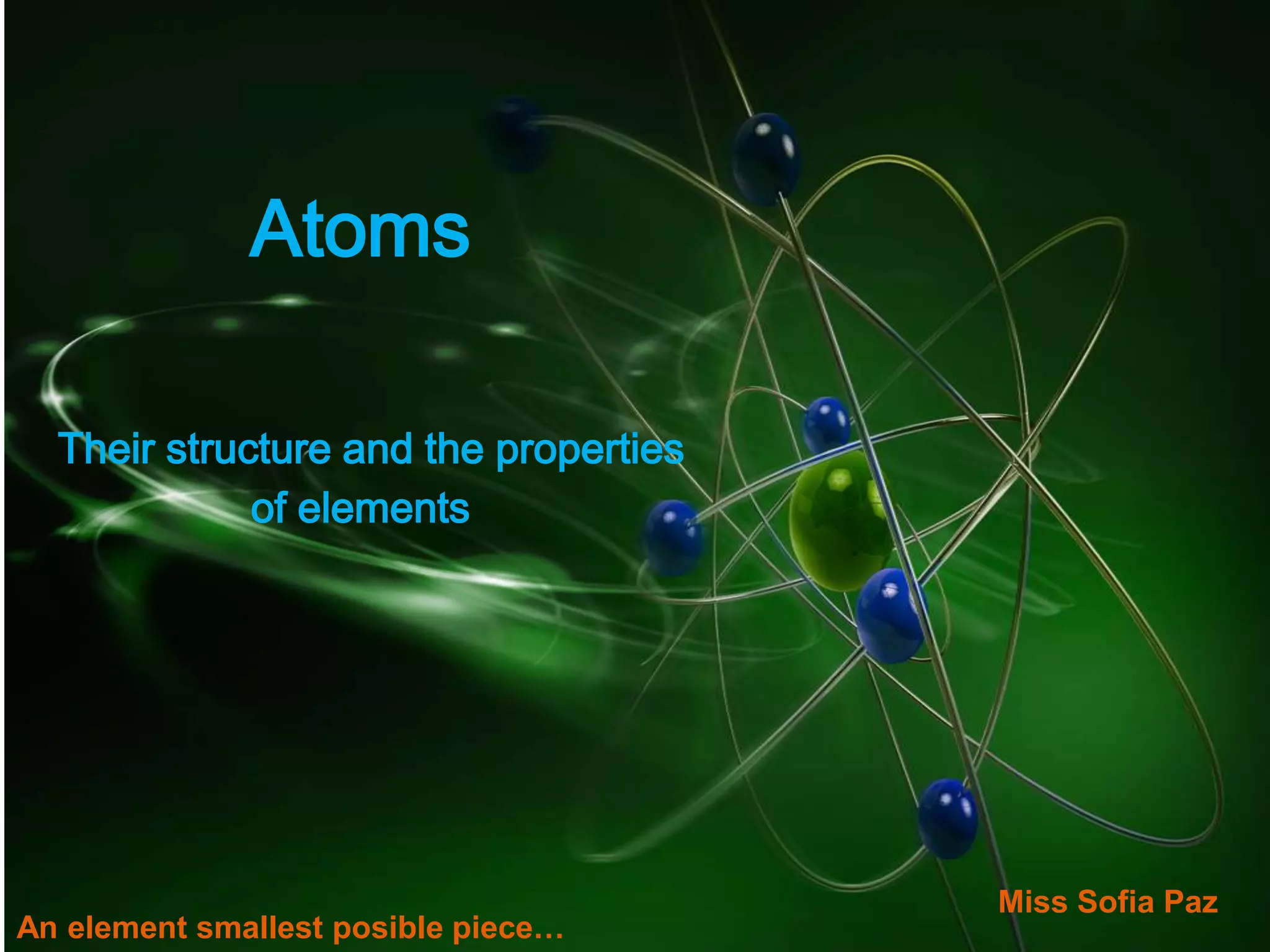 Atoms

Their structure and the properties of elements

Miss Sofia Paz

An element smallest posible piece…